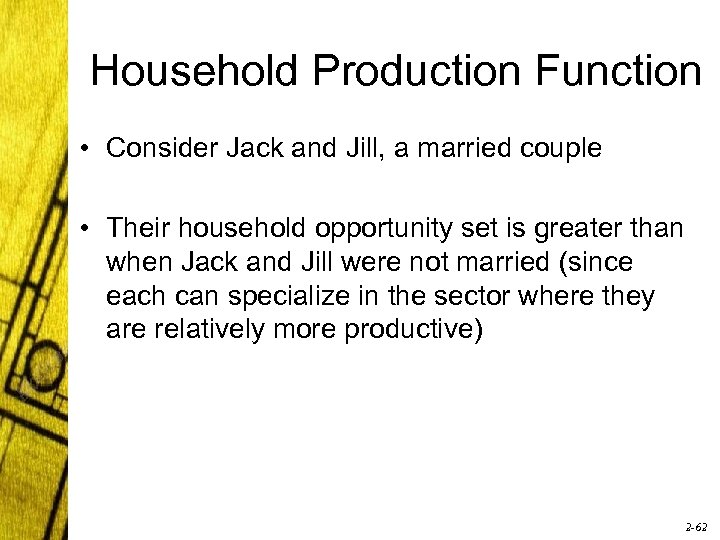 Household Production Function

• Consider Jack and Jill, a married couple

• Their household opportunity set is greater than when Jack and Jill were not married (since each can specialize in the sector where they are relatively more productive)

2-62